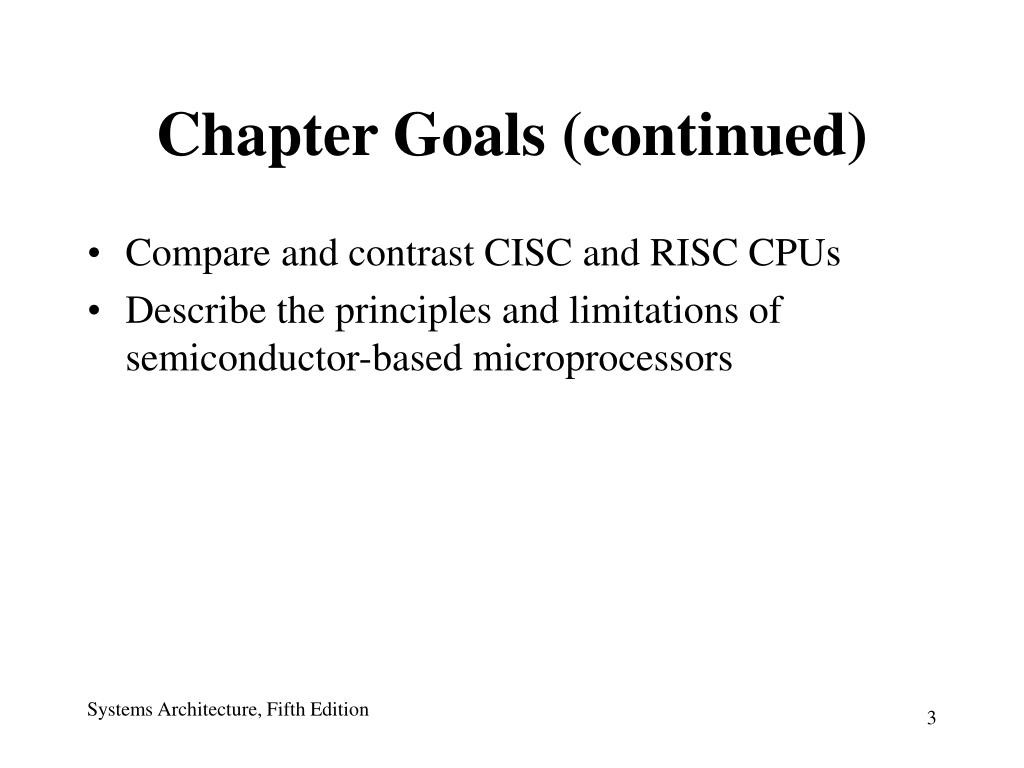 Chapter Goals (continued)

• Compare and contrast CISC and RISC CPUs
• Describe the principles and limitations of semiconductor-based microprocessors

Systems Architecture, Fifth Edition

3